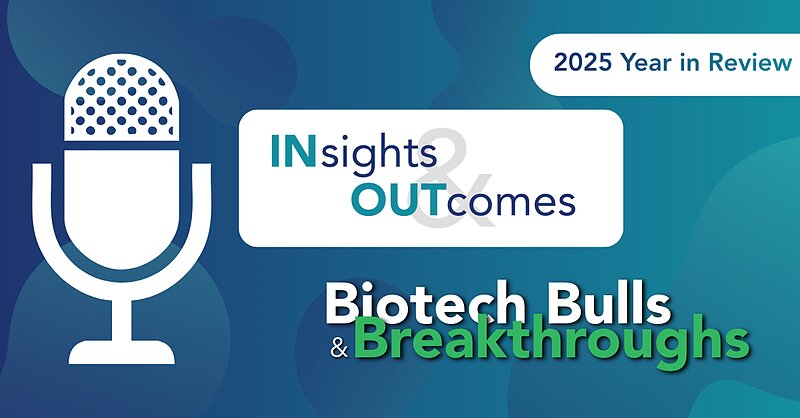 2025 Year in Review

INsights & OUTcomes

Biotech Bulls & Breakthroughs